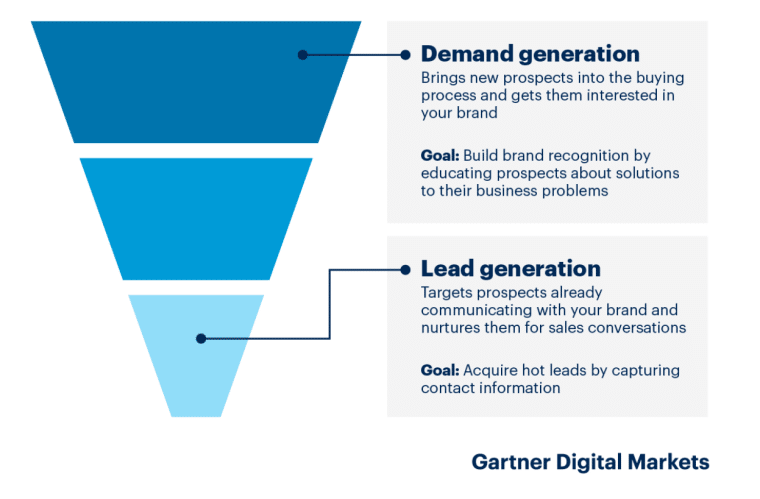 Demand generation
Brings new prospects into the buying process and gets them interested in your brand

Goal: Build brand recognition by educating prospects about solutions to their business problems

Lead generation
Targets prospects already communicating with your brand and nurtures them for sales conversations

Goal: Acquire hot leads by capturing contact information

Gartner Digital Markets